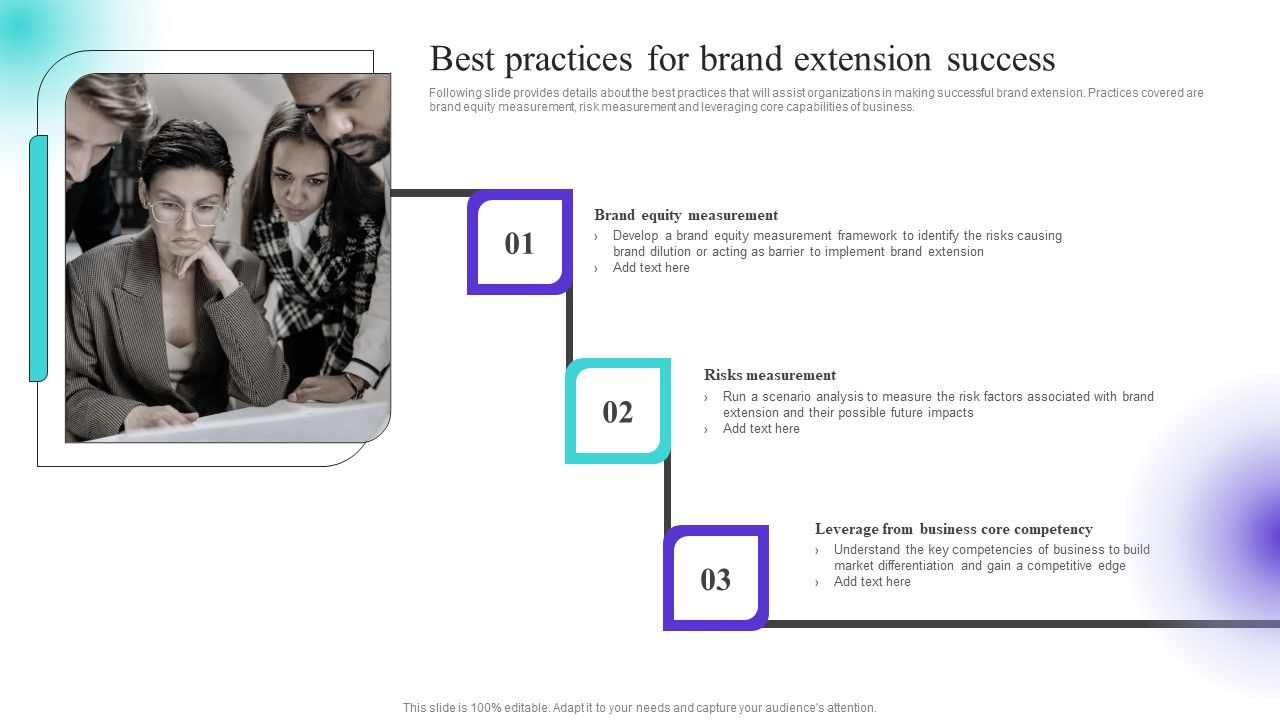 Best practices for brand extension success

Following slide provides details about the best practices that will assist organizations in making successful brand extension. Practices covered are brand equity measurement, risk measurement and leveraging core capabilities of business.

01

Brand equity measurement

› Develop a brand equity measurement framework to identify the risks causing brand dilution or acting as barrier to implement brand extension
› Add text here

02

Risks measurement

› Run a scenario analysis to measure the risk factors associated with brand extension and their possible future impacts
› Add text here

03

Leverage from business core competency

› Understand the key competencies of business to build market differentiation and gain a competitive edge
› Add text here

This slide is 100% editable. Adapt it to your needs and capture your audience's attention.